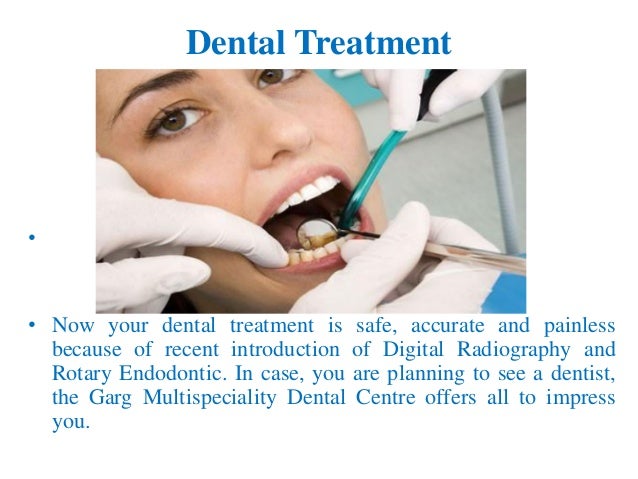 Dental Treatment

•

• Now your dental treatment is safe, accurate and painless because of recent introduction of Digital Radiography and Rotary Endodontic. In case, you are planning to see a dentist, the Garg Multispeciality Dental Centre offers all to impress you.